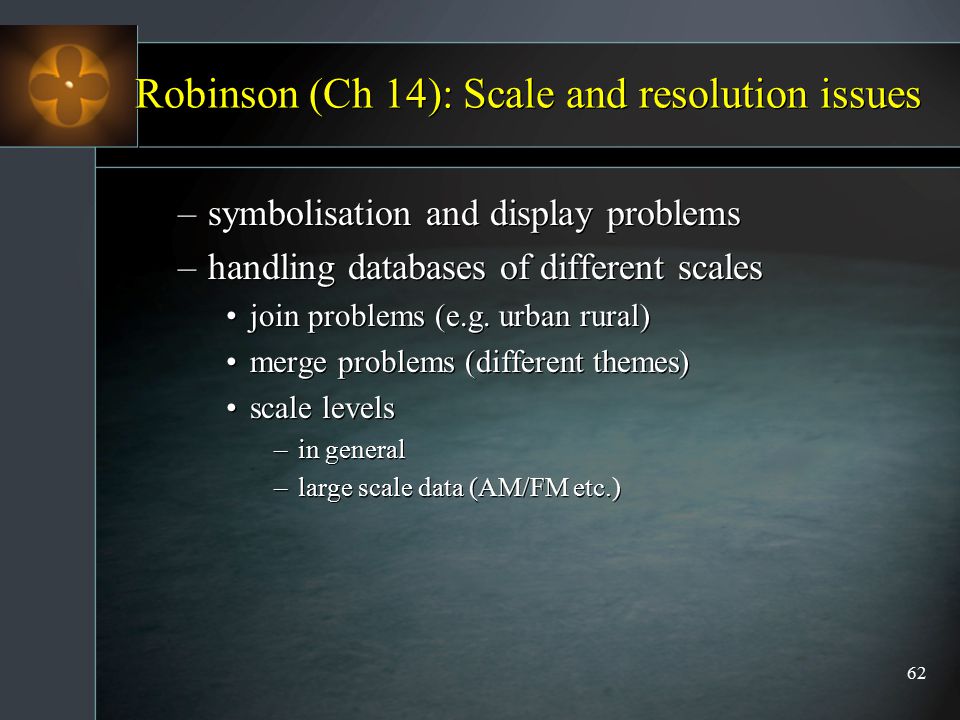 Robinson (Ch 14): Scale and resolution issues

– symbolisation and display problems
– handling databases of different scales
• join problems (e.g. urban rural)
• merge problems (different themes)
• scale levels
– in general
– large scale data (AM/FM etc.)

62